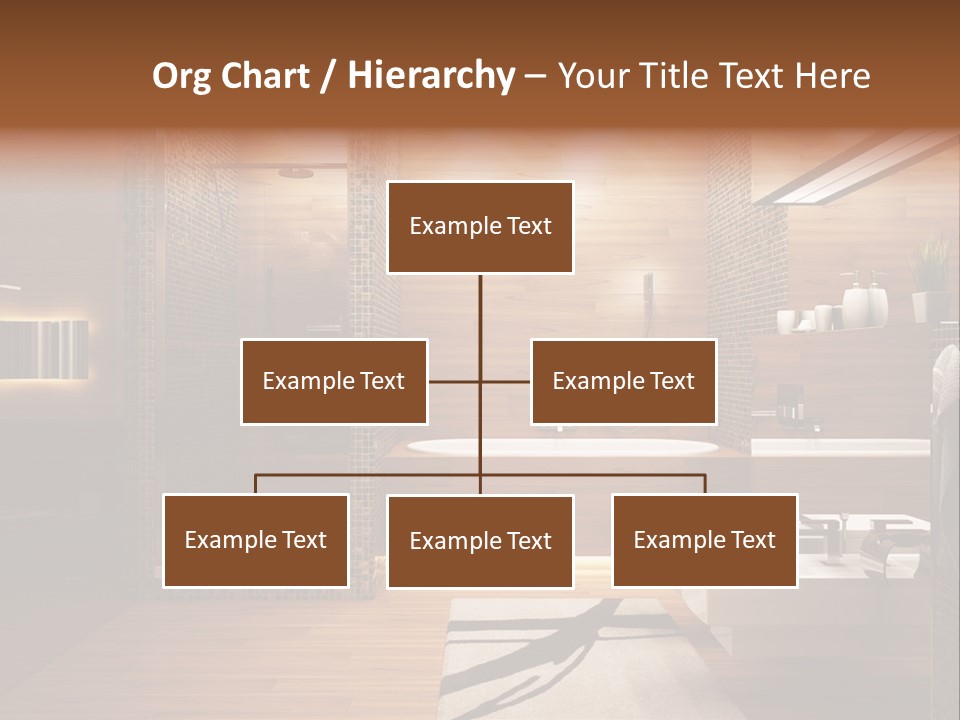 Org Chart / Hierarchy – Your Title Text Here

Example Text

Example Text

Example Text

Example Text

Example Text

Example Text